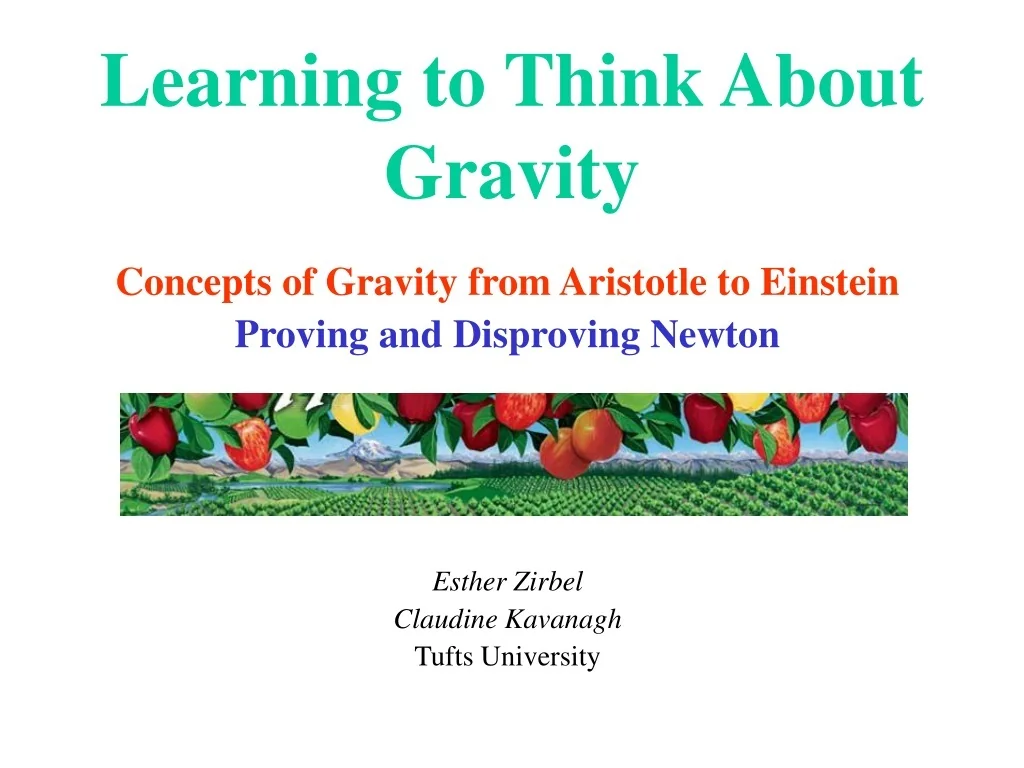 Learning to Think About Gravity

Concepts of Gravity from Aristotle to Einstein
Proving and Disproving Newton

Esther Zirbel
Claudine Kavanagh
Tufts University